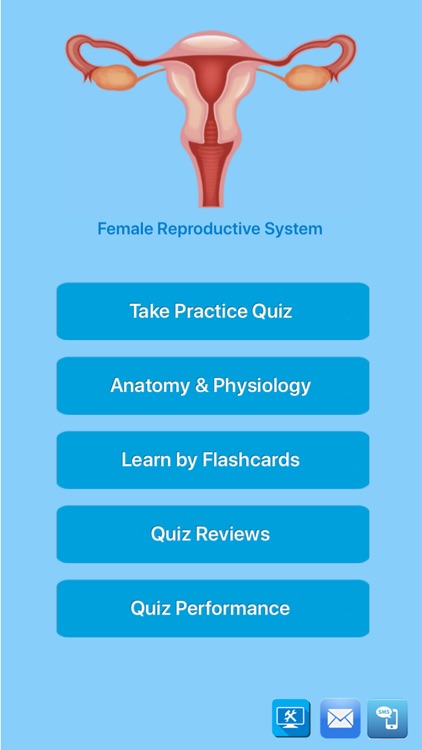 Female Reproductive System

Take Practice Quiz

Anatomy & Physiology

Learn by Flashcards

Quiz Reviews

Quiz Performance

SMS